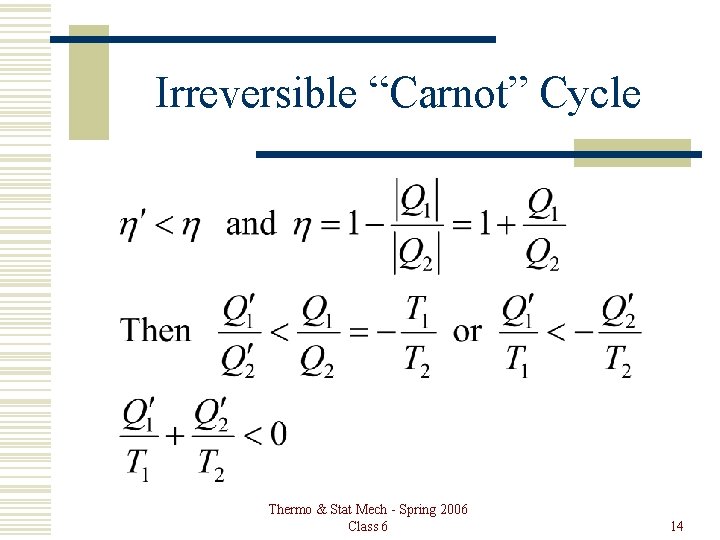 Irreversible “Carnot” Cycle

$\eta' < \eta$ and $\eta = 1 - \frac{|Q_1|}{|Q_2|} = 1 + \frac{Q_1}{Q_2}$

Then $\frac{Q_1'}{Q_2'} < \frac{Q_1}{Q_2} = -\frac{T_1}{T_2}$ or $\frac{Q_1'}{T_1} < -\frac{Q_2'}{T_2}$

$\frac{Q_1'}{T_1} + \frac{Q_2'}{T_2} < 0$

Thermo & Stat Mech - Spring 2006
Class 6

14